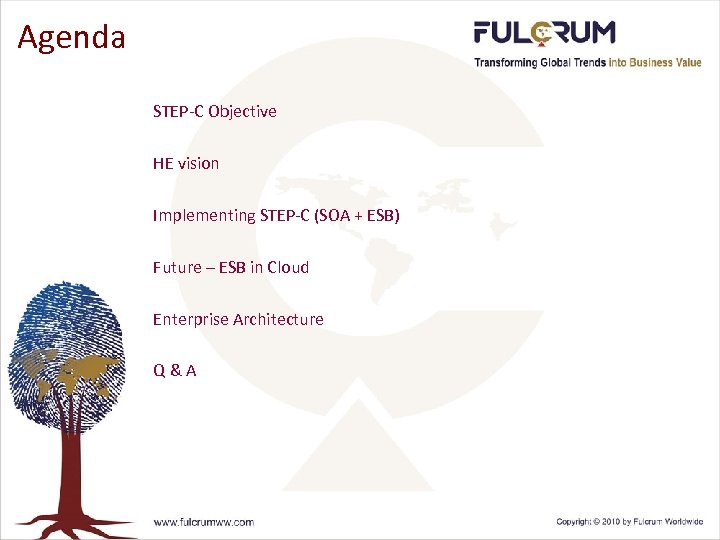 Agenda

FULCRUM
Transforming Global Trends into Business Value

STEP-C Objective

HE vision

Implementing STEP-C (SOA + ESB)

Future – ESB in Cloud

Enterprise Architecture

Q & A

www.fulcrumww.com

Copyright © 2010 by Fulcrum Worldwide